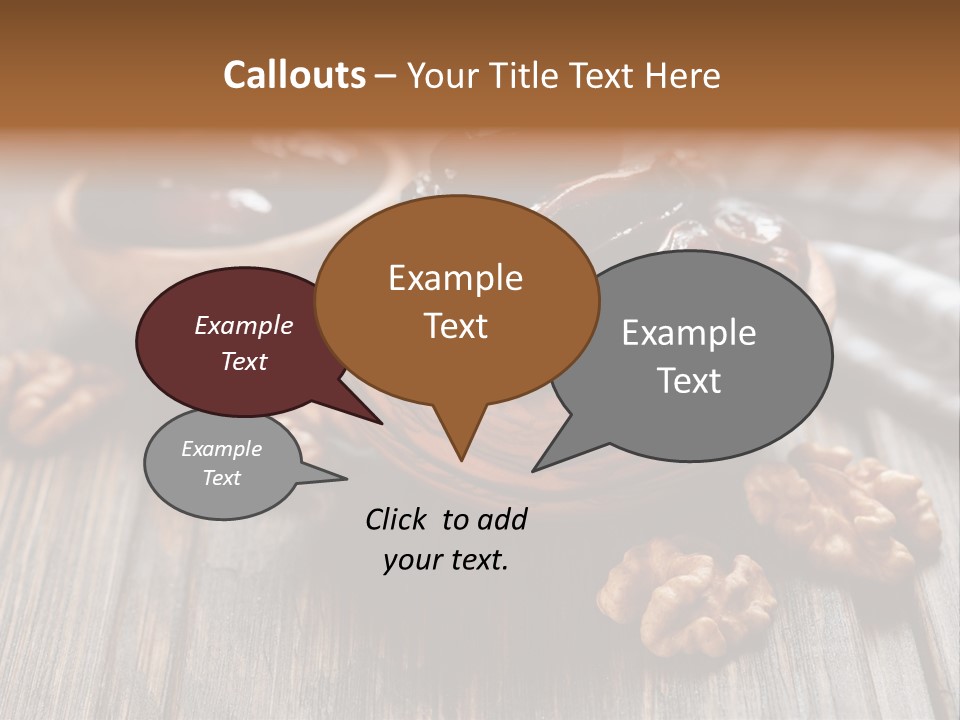 Callouts – Your Title Text Here

Example Text

Example Text

Example Text

Example Text

Click to add your text.